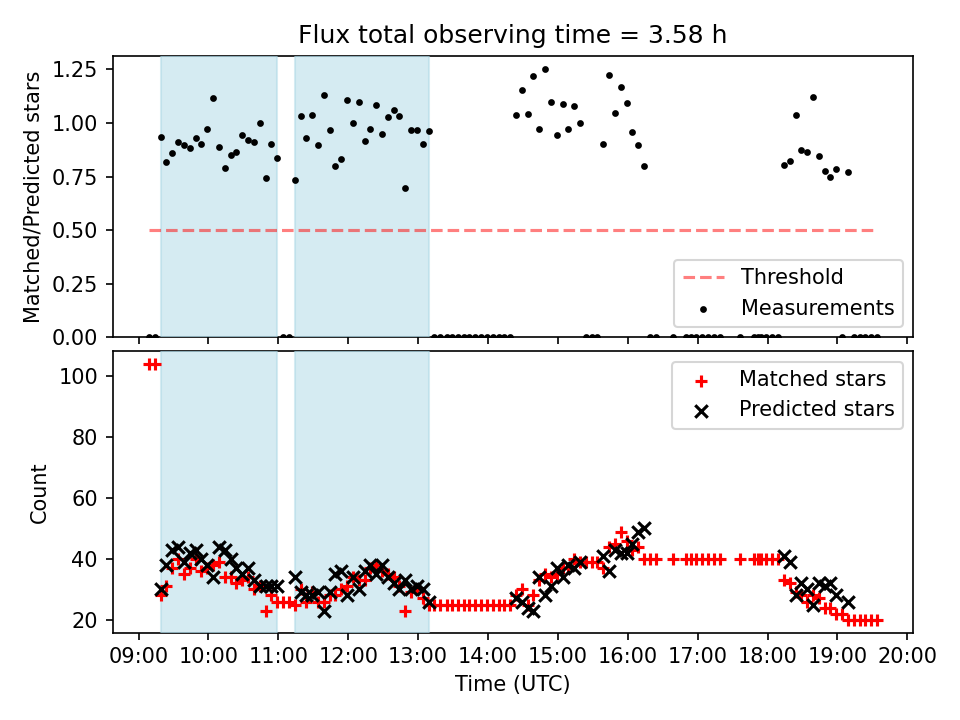 Flux total observing time = 3.58 h

Matched/Predicted stars

1.25
1.00
0.75
0.50
0.25
0.00

Threshold
Measurements

Count

100
80
60
40
20

Matched stars
Predicted stars

09:00 10:00 11:00 12:00 13:00 14:00 15:00 16:00 17:00 18:00 19:00 20:00

Time (UTC)